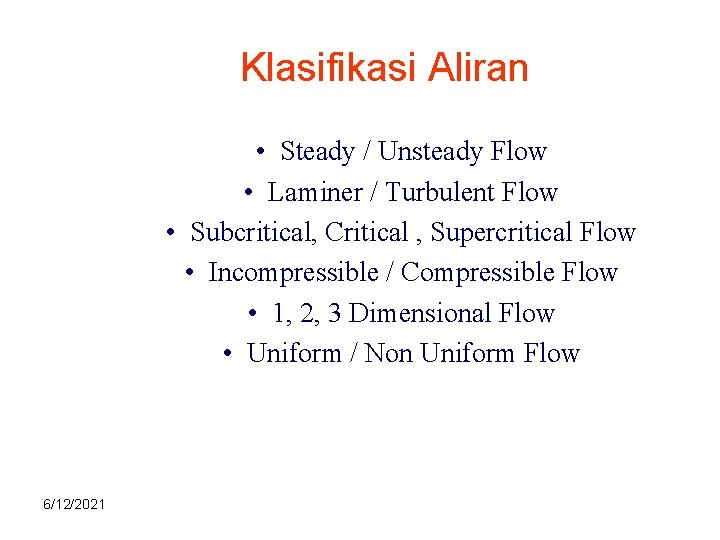 Klasifikasi Aliran

• Steady / Unsteady Flow
• Laminer / Turbulent Flow
• Subcritical, Critical , Supercritical Flow
• Incompressible / Compressible Flow
• 1, 2, 3 Dimensional Flow
• Uniform / Non Uniform Flow

6/12/2021